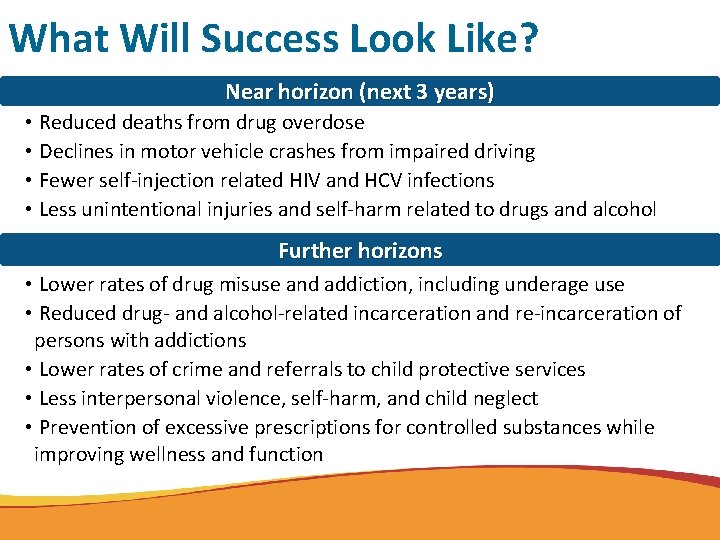 What Will Success Look Like?

Near horizon (next 3 years)

• Reduced deaths from drug overdose
• Declines in motor vehicle crashes from impaired driving
• Fewer self-injection related HIV and HCV infections
• Less unintentional injuries and self-harm related to drugs and alcohol

Further horizons

• Lower rates of drug misuse and addiction, including underage use
• Reduced drug- and alcohol-related incarceration and re-incarceration of persons with addictions
• Lower rates of crime and referrals to child protective services
• Less interpersonal violence, self-harm, and child neglect
• Prevention of excessive prescriptions for controlled substances while improving wellness and function